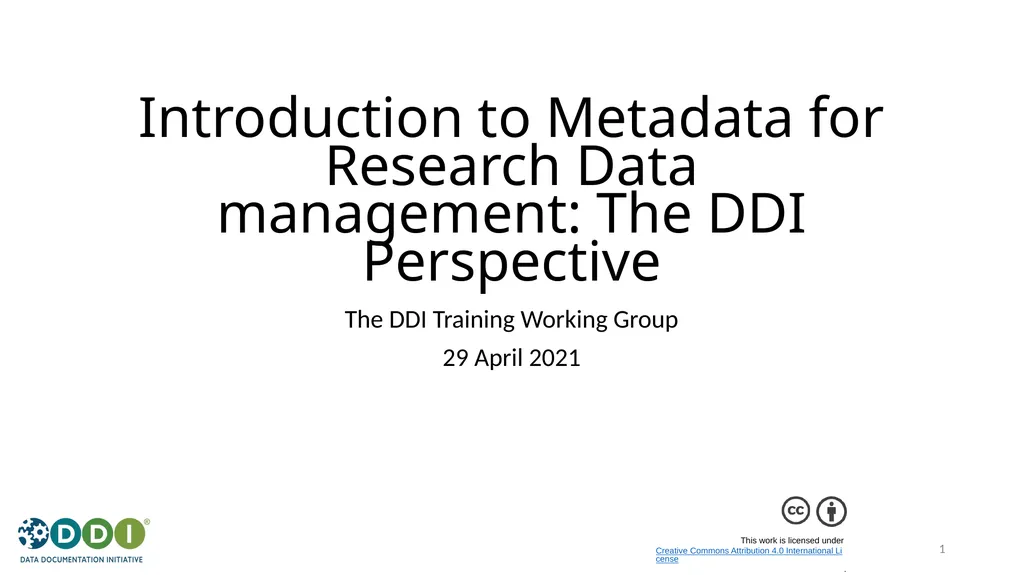 Introduction to Metadata for Research Data management: The DDI Perspective

The DDI Training Working Group

29 April 2021

DDI®
DATA DOCUMENTATION INITIATIVE

cc

This work is licensed under Creative Commons Attribution 4.0 International License

1